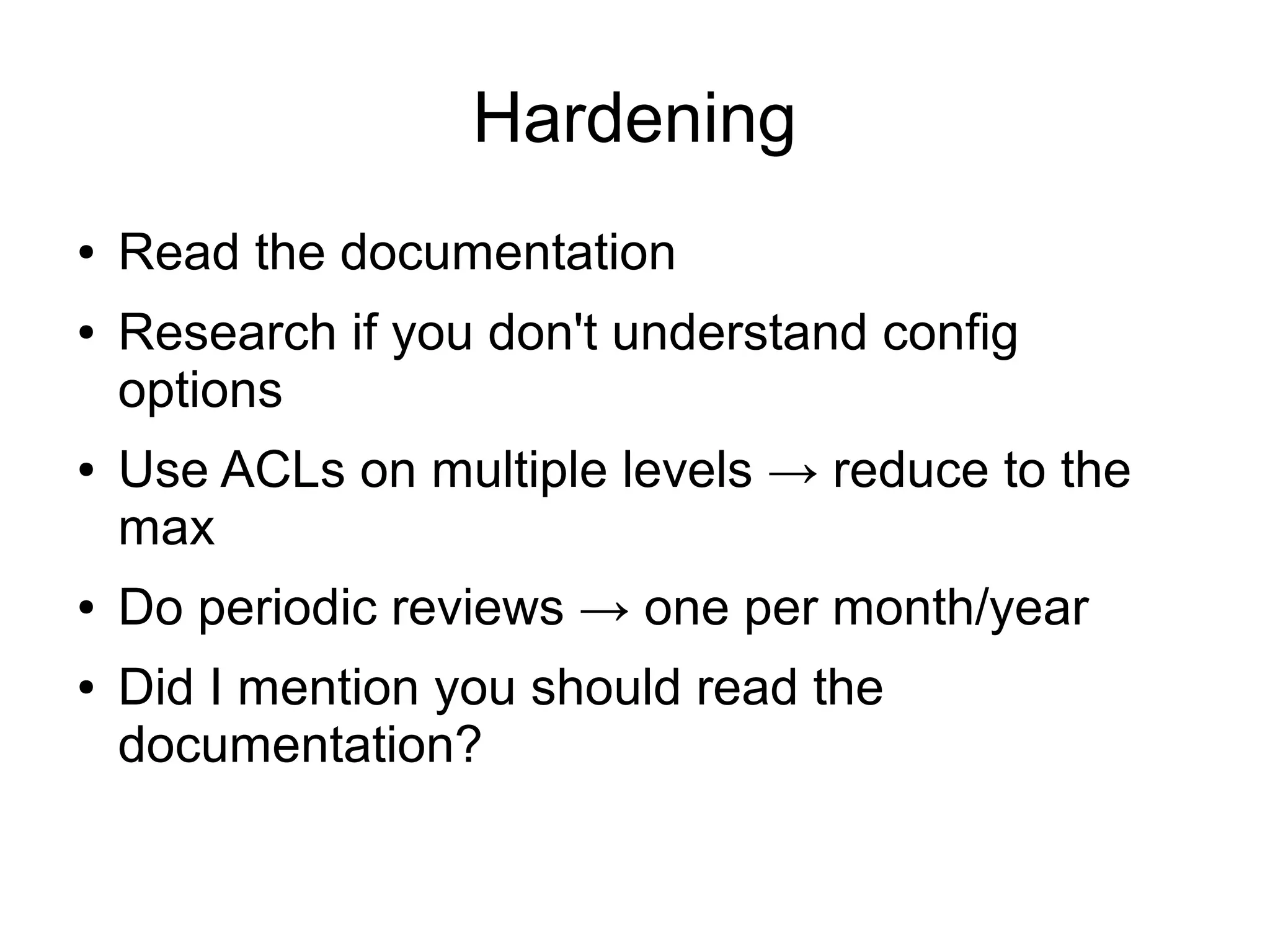 Hardening

• Read the documentation

• Research if you don't understand config options

• Use ACLs on multiple levels → reduce to the max

• Do periodic reviews → one per month/year

• Did I mention you should read the documentation?